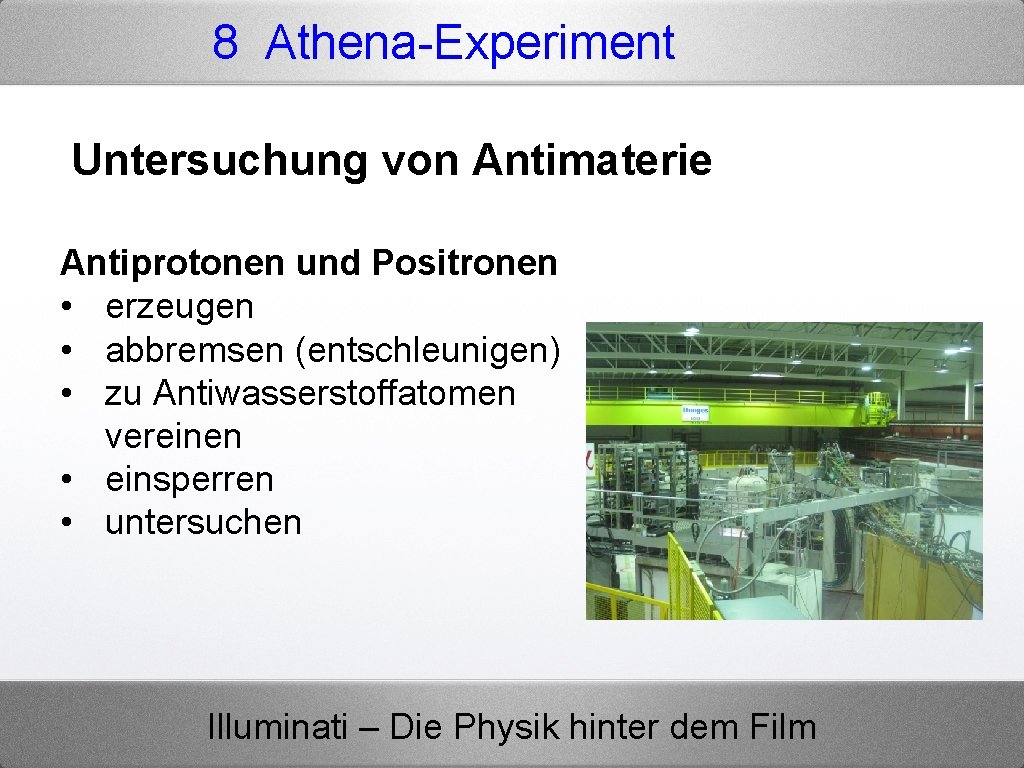 8 Athena-Experiment

Untersuchung von Antimaterie

Antiprotonen und Positronen
• erzeugen
• abbremsen (entschleunigen)
• zu Antiwasserstoffatomen vereinen
• einsperren
• untersuchen

Illuminati – Die Physik hinter dem Film